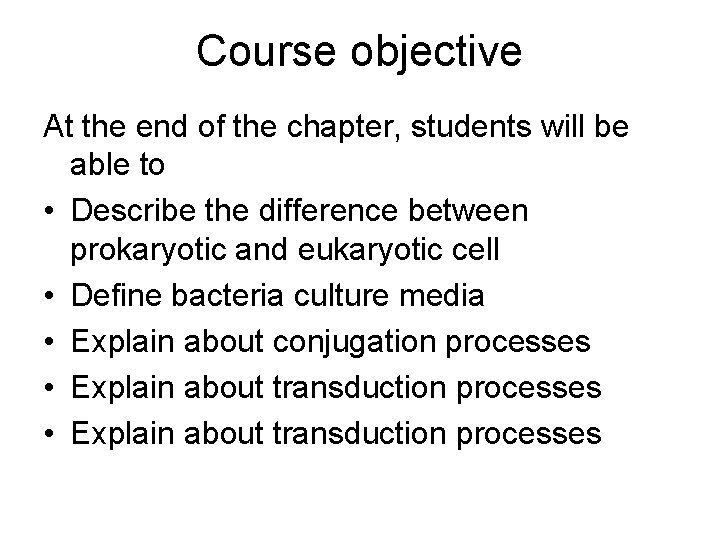 Course objective

At the end of the chapter, students will be able to

• Describe the difference between prokaryotic and eukaryotic cell
• Define bacteria culture media
• Explain about conjugation processes
• Explain about transduction processes
• Explain about transduction processes